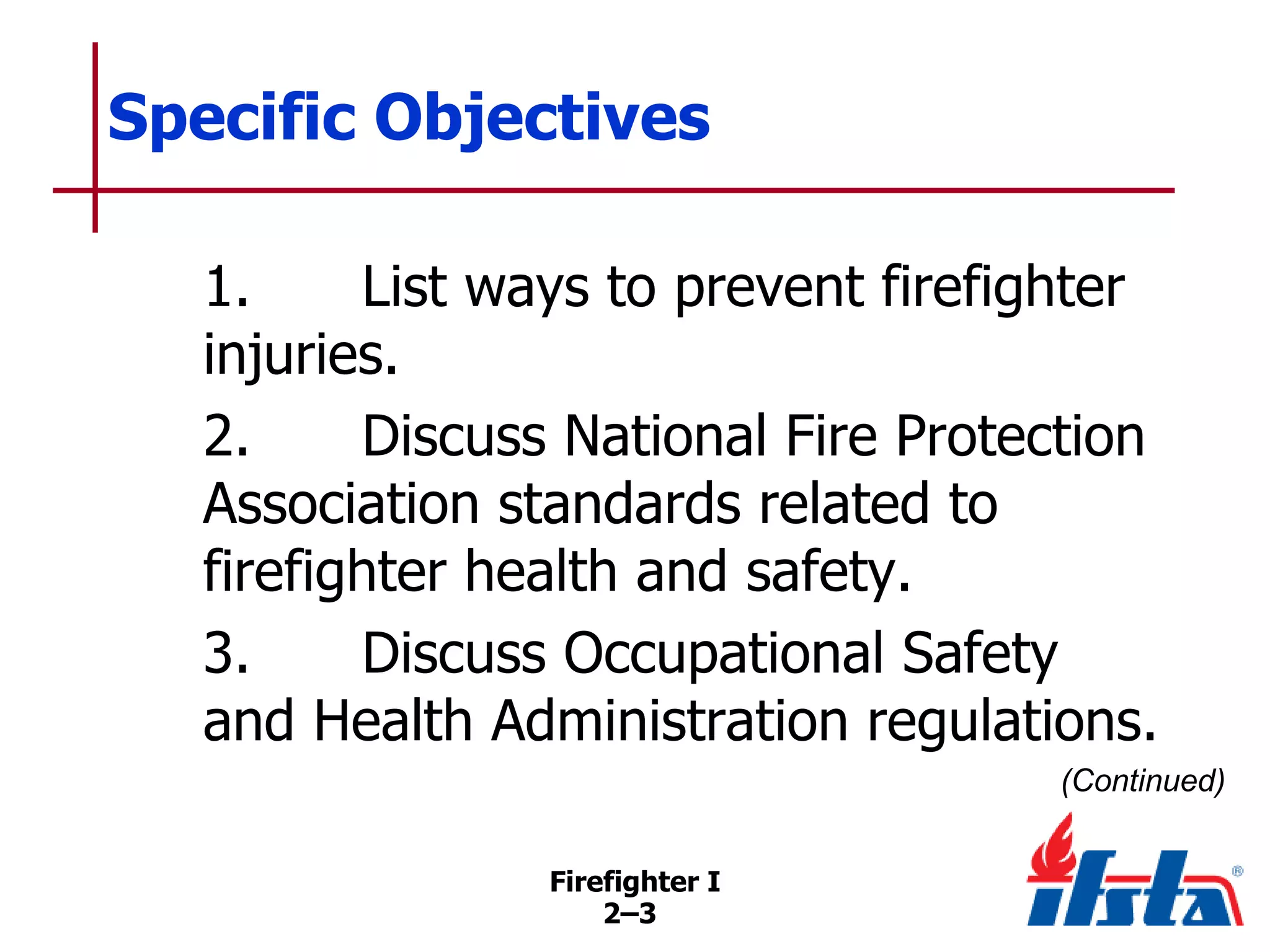 Specific Objectives

1. List ways to prevent firefighter injuries.

2. Discuss National Fire Protection Association standards related to firefighter health and safety.

3. Discuss Occupational Safety and Health Administration regulations.

(Continued)

Firefighter I
2–3

ifsta®